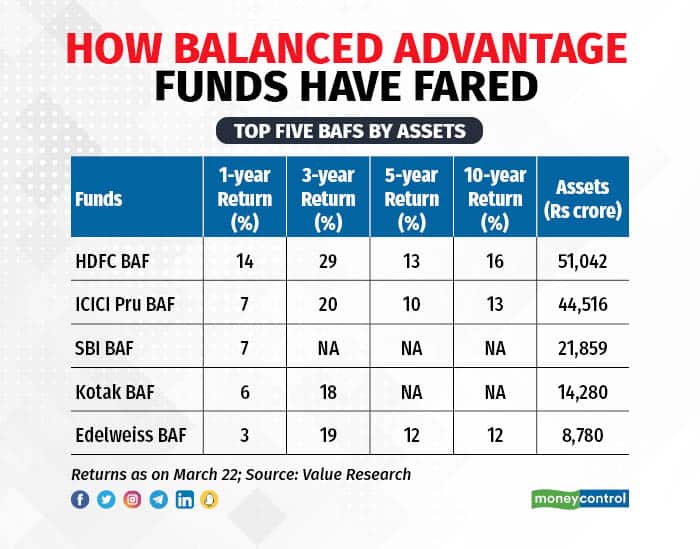 HOW BALANCED ADVANTAGE FUNDS HAVE FARED

TOP FIVE BAFS BY ASSETS

| Funds | 1-year Return (%) | 3-year Return (%) | 5-year Return (%) | 10-year Return (%) | Assets (Rs crore) |
|---|---|---|---|---|---|
| HDFC BAF | 14 | 29 | 13 | 16 | 51,042 |
| ICICI Pru BAF | 7 | 20 | 10 | 13 | 44,516 |
| SBI BAF | 7 | NA | NA | NA | 21,859 |
| Kotak BAF | 6 | 18 | NA | NA | 14,280 |
| Edelweiss BAF | 3 | 19 | 12 | 12 | 8,780 |

Returns as on March 22; Source: Value Research

moneycontrol